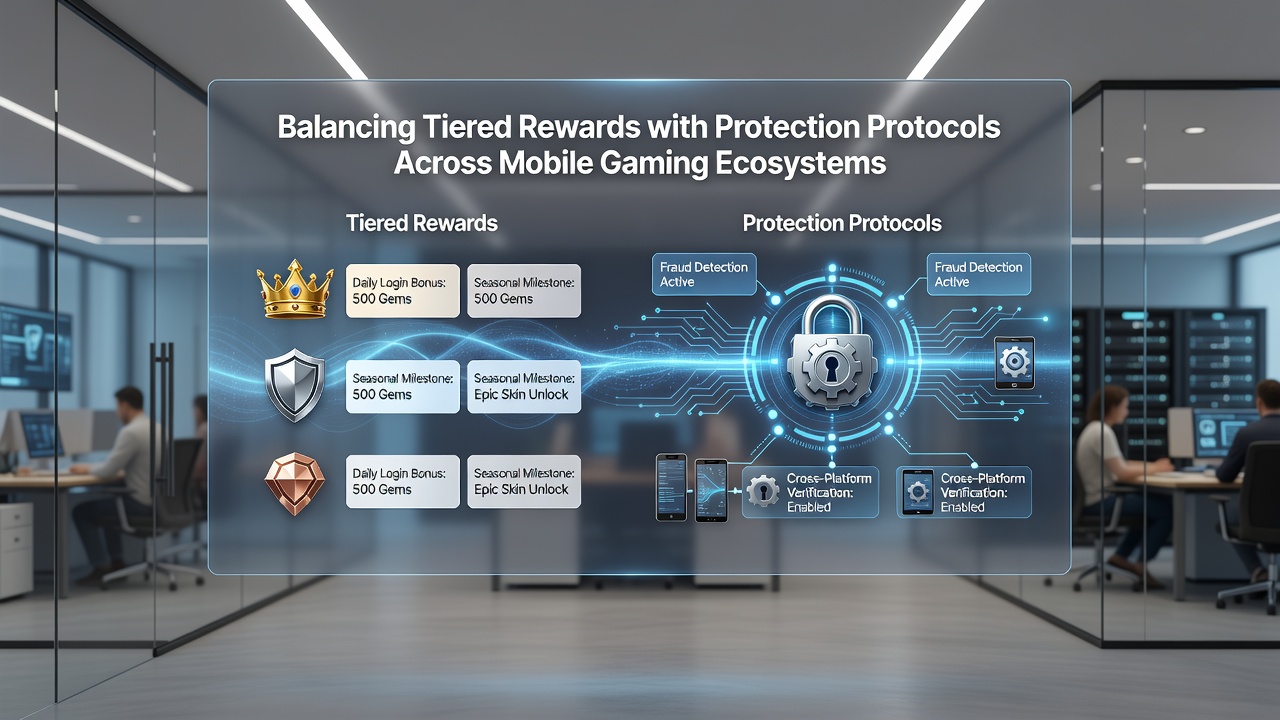 Balancing Tiered Rewards with Protection Protocols Across Mobile Gaming Ecosystems

Tiered Rewards

Daily Login Bonus: 500 Gems

Seasonal Milestone: 500 Gems

Seasonal Milestone: 500 Gems

Seasonal Milestone: Epic Skin Unlock

Daily Login Bonus: 500 Gems

Seasonal Milestone: Epic Skin Unlock

Protection Protocols

Fraud Detection Active

Fraud Detection Active

Cross-Platform Verification: Enabled

Cross-Platform Verification: Enabled